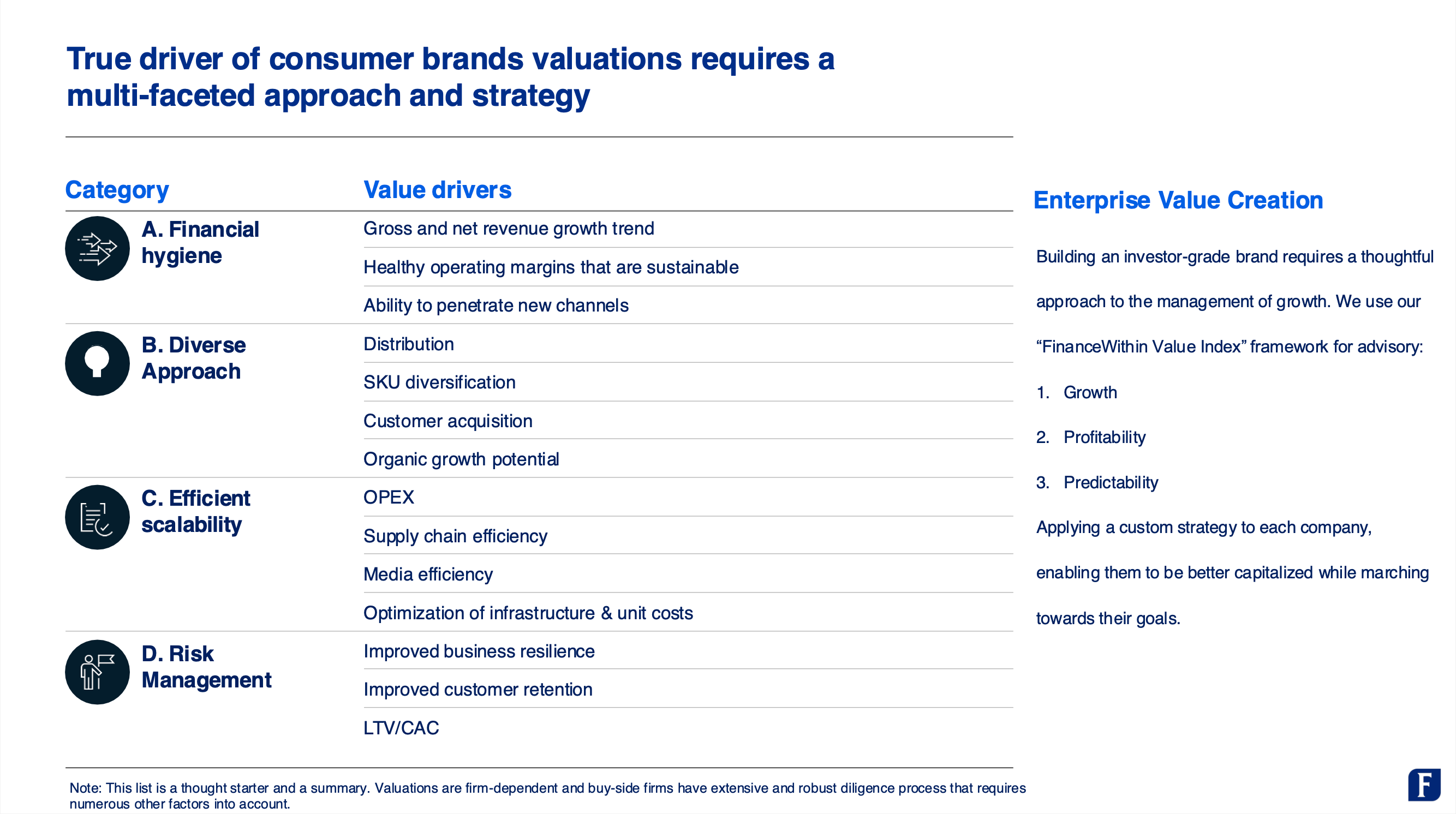 True driver of consumer brands valuations requires a multi-faceted approach and strategy

| Category | Value drivers |
|---|---|
| A. Financial hygiene | Gross and net revenue growth trend |
| | Healthy operating margins that are sustainable |
| | Ability to penetrate new channels |
| B. Diverse Approach | Distribution |
| | SKU diversification |
| | Customer acquisition |
| | Organic growth potential |
| C. Efficient scalability | OPEX |
| | Supply chain efficiency |
| | Media efficiency |
| | Optimization of infrastructure & unit costs |
| D. Risk Management | Improved business resilience |
| | Improved customer retention |
| | LTV/CAC |

Note: This list is a thought starter and a summary. Valuations are firm-dependent and buy-side firms have extensive and robust diligence process that requires numerous other factors into account.

Enterprise Value Creation

Building an investor-grade brand requires a thoughtful approach to the management of growth. We use our “FinanceWithin Value Index” framework for advisory:

1. Growth
2. Profitability
3. Predictability

Applying a custom strategy to each company, enabling them to be better capitalized while marching towards their goals.

F